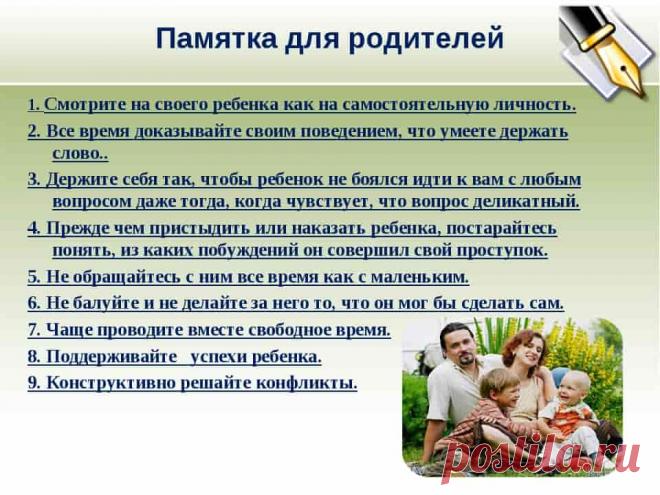 Памятка для родителей

1. Смотрите на своего ребенка как на самостоятельную личность.

2. Все время доказывайте своим поведением, что умеете держать слово..

3. Держите себя так, чтобы ребенок не боялся идти к вам с любым вопросом даже тогда, когда чувствует, что вопрос деликатный.

4. Прежде чем пристыдить или наказать ребенка, постарайтесь понять, из каких побуждений он совершил свой проступок.

5. Не обращайтесь с ним все время как с маленьким.

6. Не балуйте и не делайте за него то, что он мог бы сделать сам.

7. Чаще проводите вместе свободное время.

8. Поддерживайте успехи ребенка.

9. Конструктивно решайте конфликты.

postila.ru